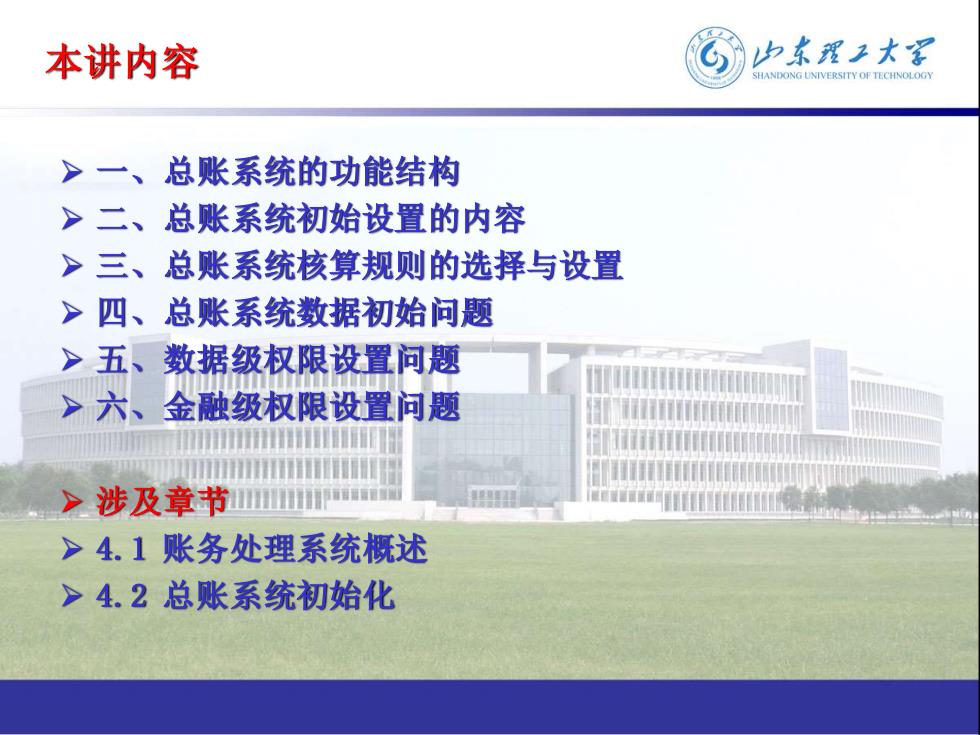 本讲内容

山东理工大学
SHANDONG UNIVERSITY OF TECHNOLOGY

➢ 一、总账系统的功能结构
➢ 二、总账系统初始设置的内容
➢ 三、总账系统核算规则的选择与设置
➢ 四、总账系统数据初始问题
➢ 五、数据级权限设置问题
➢ 六、金融级权限设置问题

➢ 涉及章节
➢ 4.1 账务处理系统概述
➢ 4.2 总账系统初始化